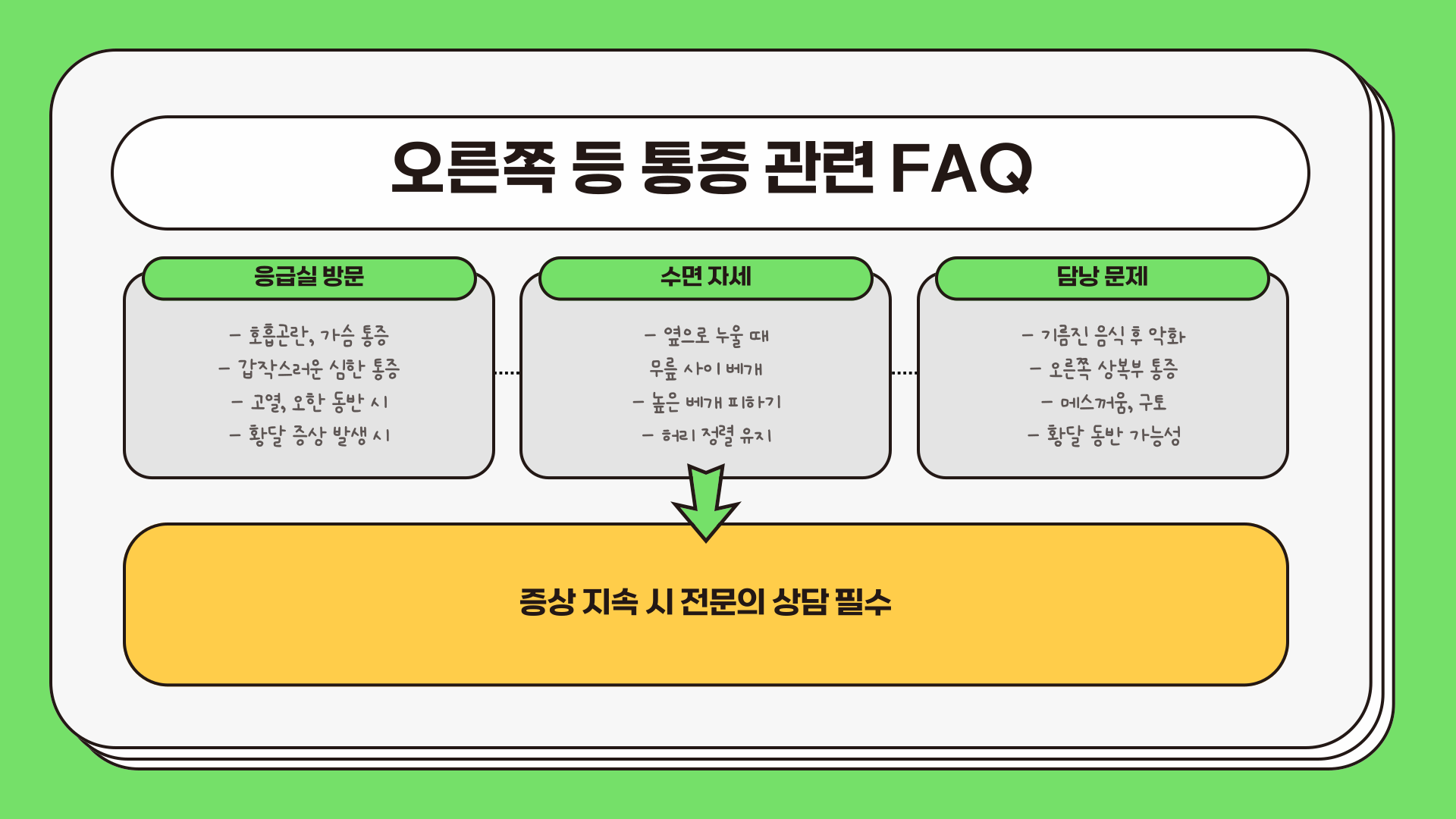 오른쪽 등 통증 관련 FAQ

응급실 방문

- 호흡곤란, 가슴 통증
- 갑작스러운 심한 통증
- 고열, 오한 동반 시
- 황달 증상 발생 시

수면 자세

- 옆으로 누울 때
무릎 사이 베개
- 높은 베개 피하기
- 허리 정렬 유지

담낭 문제

- 기름진 음식 후 악화
- 오른쪽 상복부 통증
- 메스꺼움, 구토
- 황달 동반 가능성

증상 지속 시 전문의 상담 필수